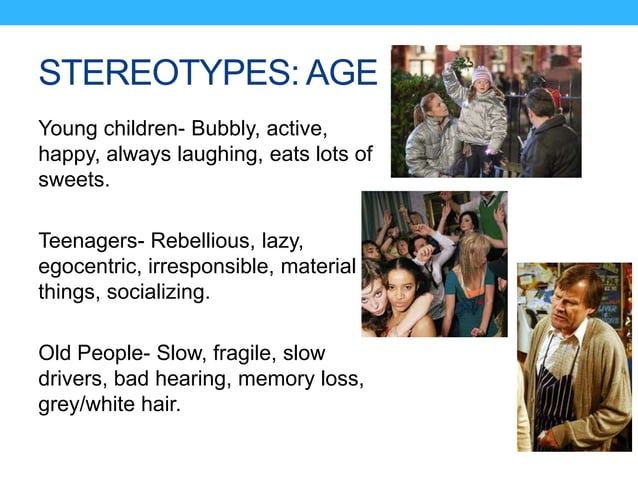 STEREOTYPES: AGE

Young children- Bubbly, active, happy, always laughing, eats lots of sweets.

Teenagers- Rebellious, lazy, egocentric, irresponsible, material things, socializing.

Old People- Slow, fragile, slow drivers, bad hearing, memory loss, grey/white hair.